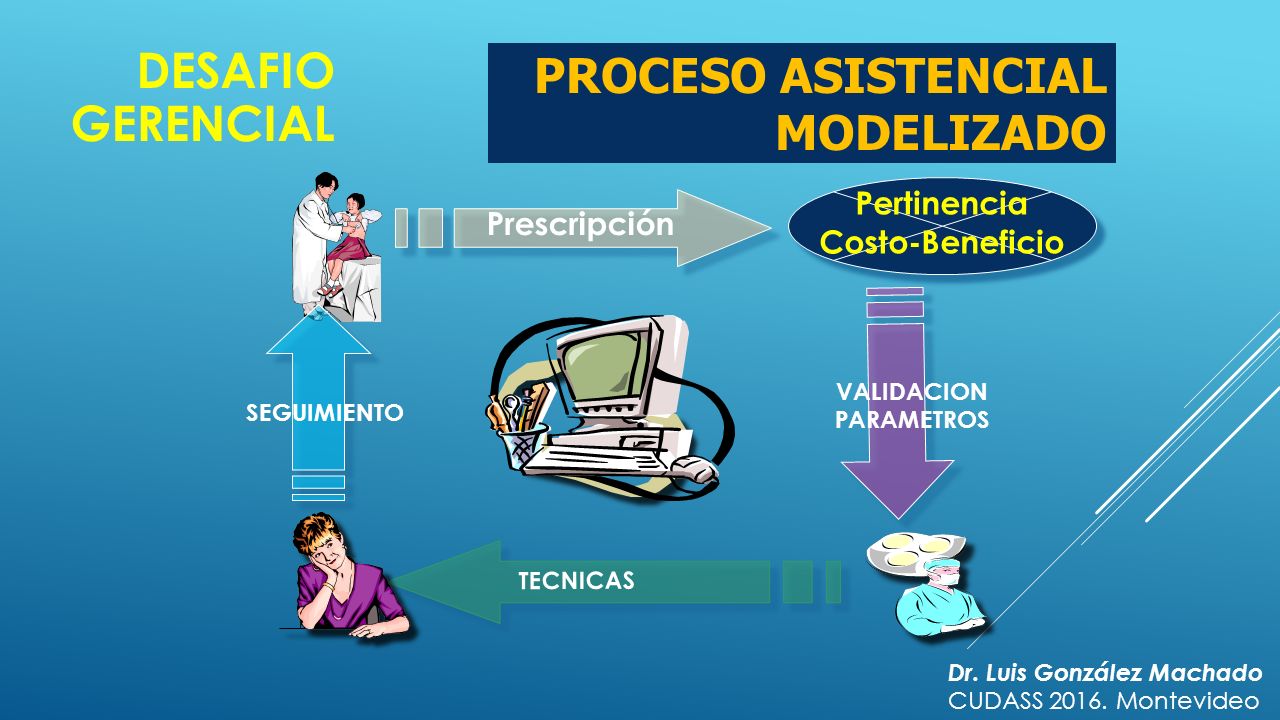 DESAFIO GERENCIAL

PROCESO ASISTENCIAL MODELIZADO

Prescripción

Pertinencia
Costo-Beneficio

VALIDACION PARAMETROS

SEGUIMIENTO

TECNICAS

Dr. Luis González Machado
CUDASS 2016. Montevideo